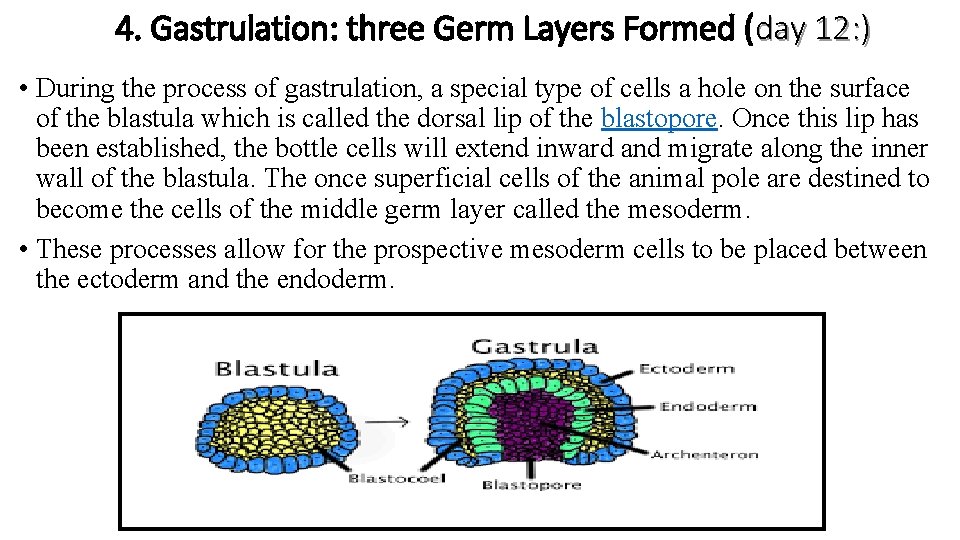 4. Gastrulation: three Germ Layers Formed (day 12:)

• During the process of gastrulation, a special type of cells a hole on the surface of the blastula which is called the dorsal lip of the blastopore. Once this lip has been established, the bottle cells will extend inward and migrate along the inner wall of the blastula. The once superficial cells of the animal pole are destined to become the cells of the middle germ layer called the mesoderm.

• These processes allow for the prospective mesoderm cells to be placed between the ectoderm and the endoderm.

Blastula

Blastocoel

Gastrula

Ectoderm

Endoderm

Archenteron

Blastopore